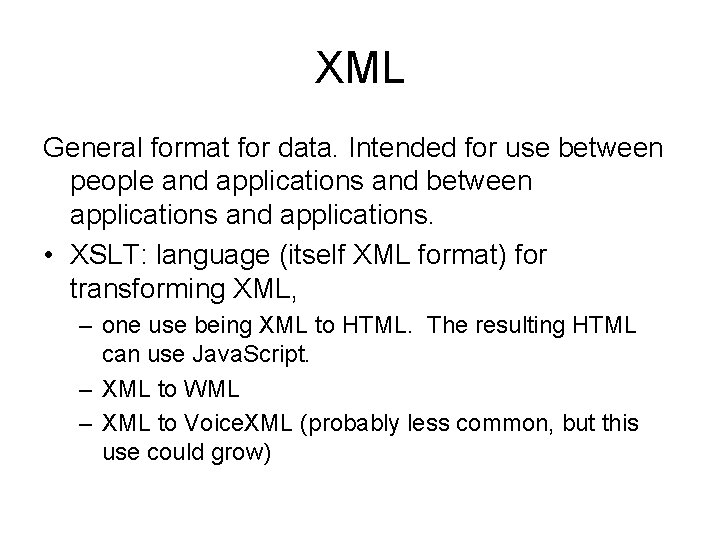 XML

General format for data. Intended for use between people and applications and between applications and applications.

• XSLT: language (itself XML format) for transforming XML,
  – one use being XML to HTML. The resulting HTML can use JavaScript.
  – XML to WML
  – XML to VoiceXML (probably less common, but this use could grow)